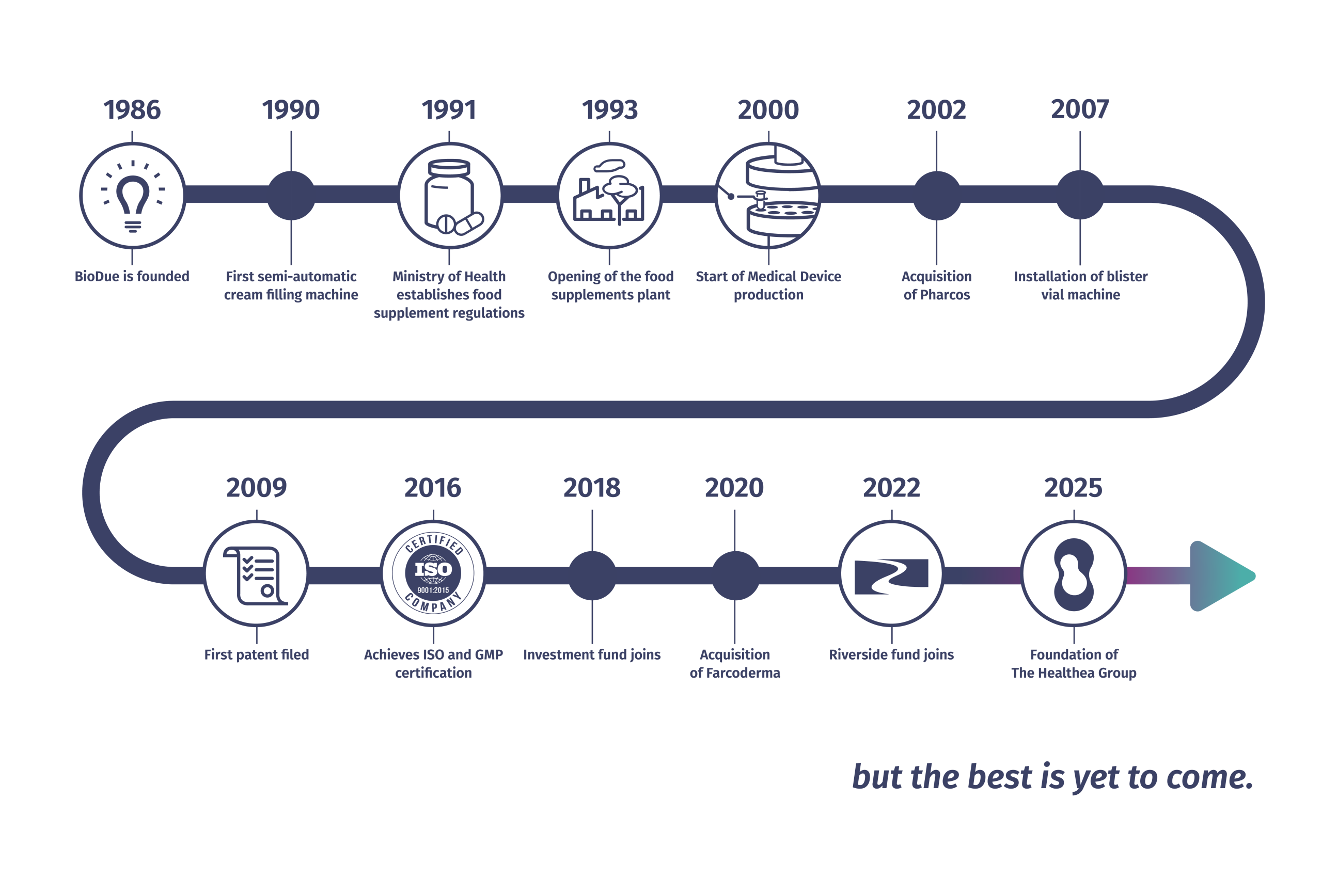 1986
BioDue is founded

1990
First semi-automatic cream filling machine

1991
Ministry of Health establishes food supplement regulations

1993
Opening of the food supplements plant

2000
Start of Medical Device production

2002
Acquisition of Pharcos

2007
Installation of blister vial machine

2009
First patent filed

2016
CERTIFIED ISO 9001:2015 COMPANY
Achieves ISO and GMP certification

2018
Investment fund joins

2020
Acquisition of Farcoderma

2022
Riverside fund joins

2025
Foundation of The Healthea Group

but the best is yet to come.